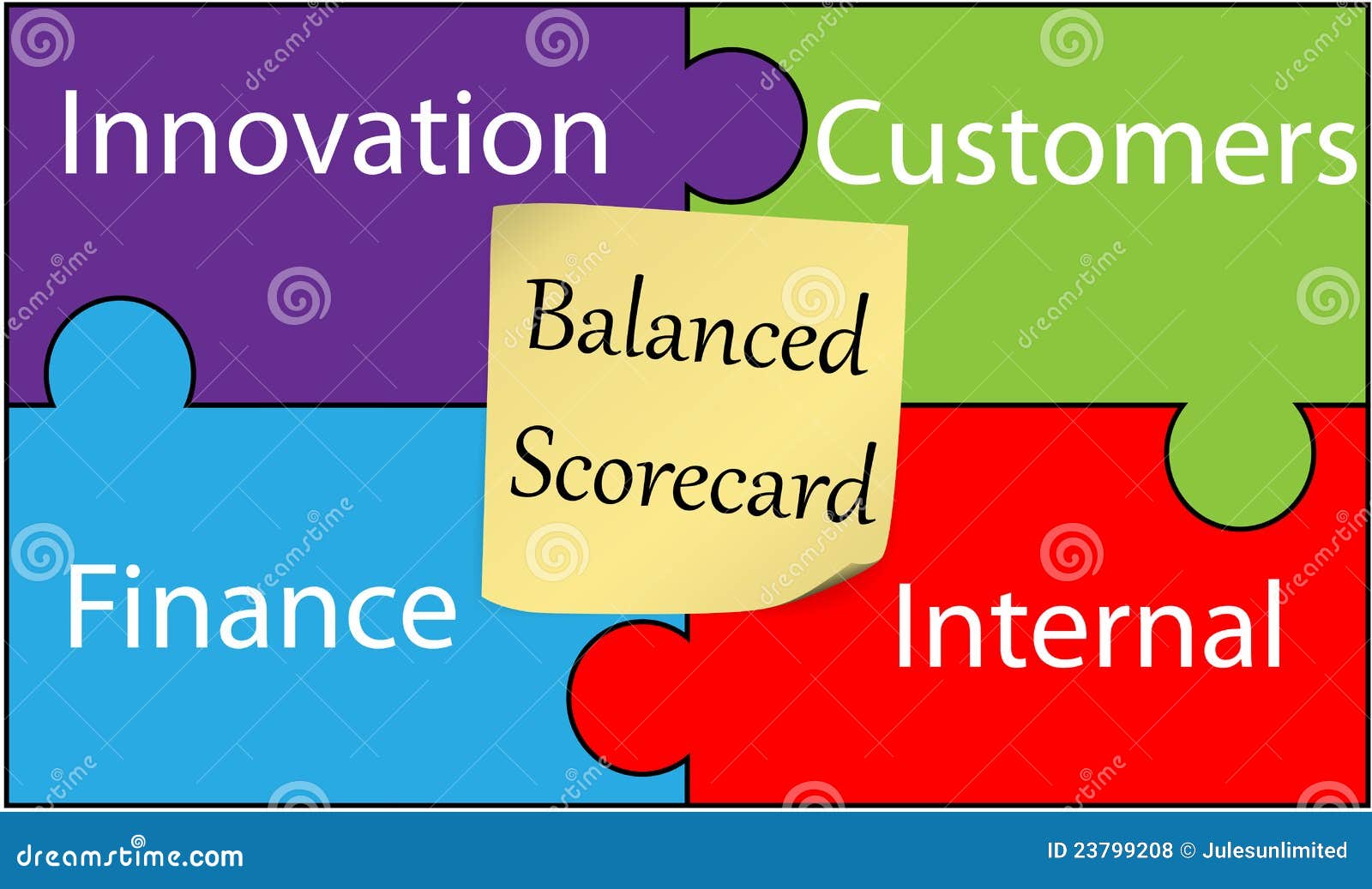 Innovation

Customers

Balanced Scorecard

Finance

Internal

dreamstime.com

ID 23799208 © Julesunlimited